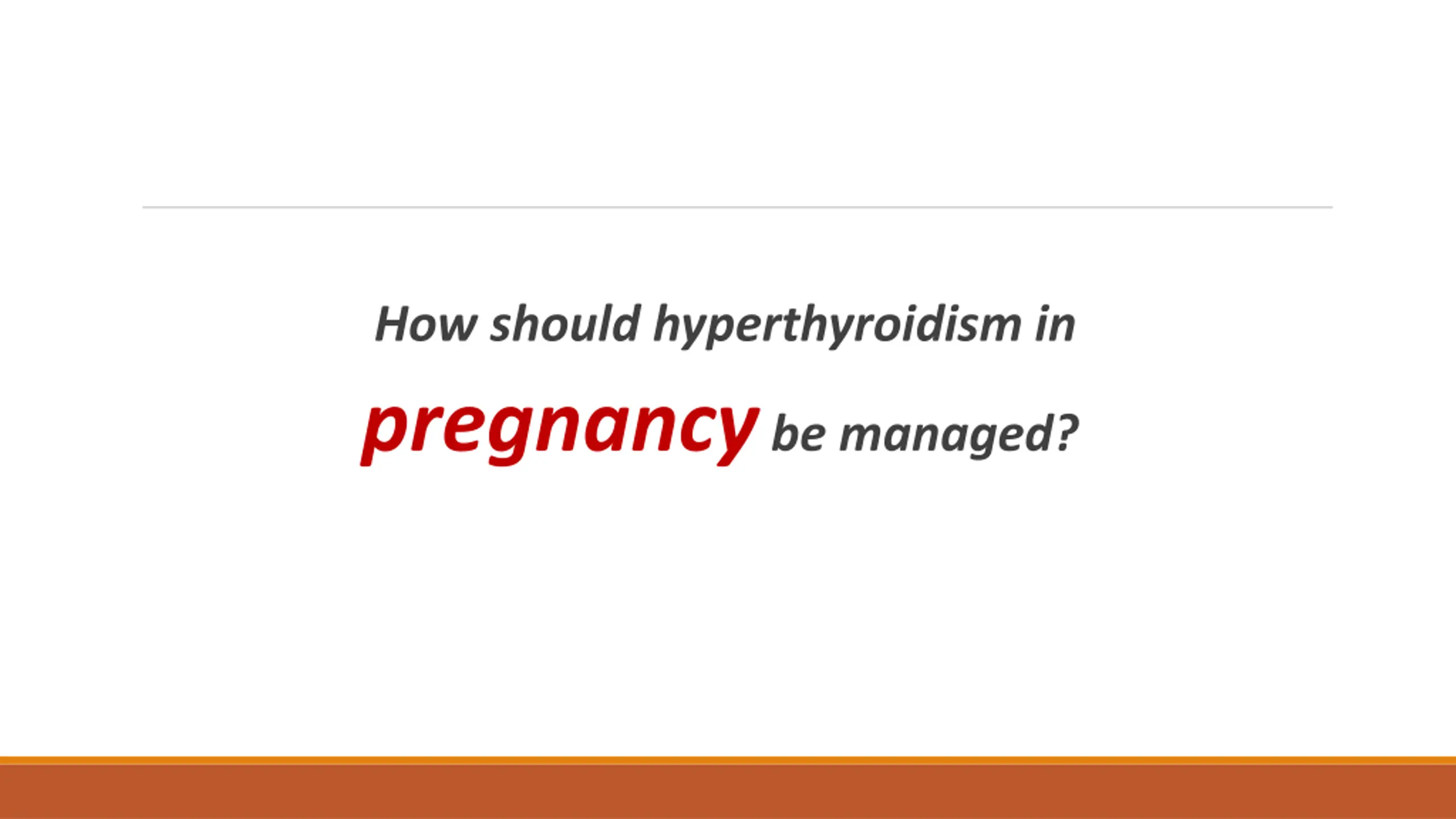 How should hyperthyroidism in pregnancy be managed?